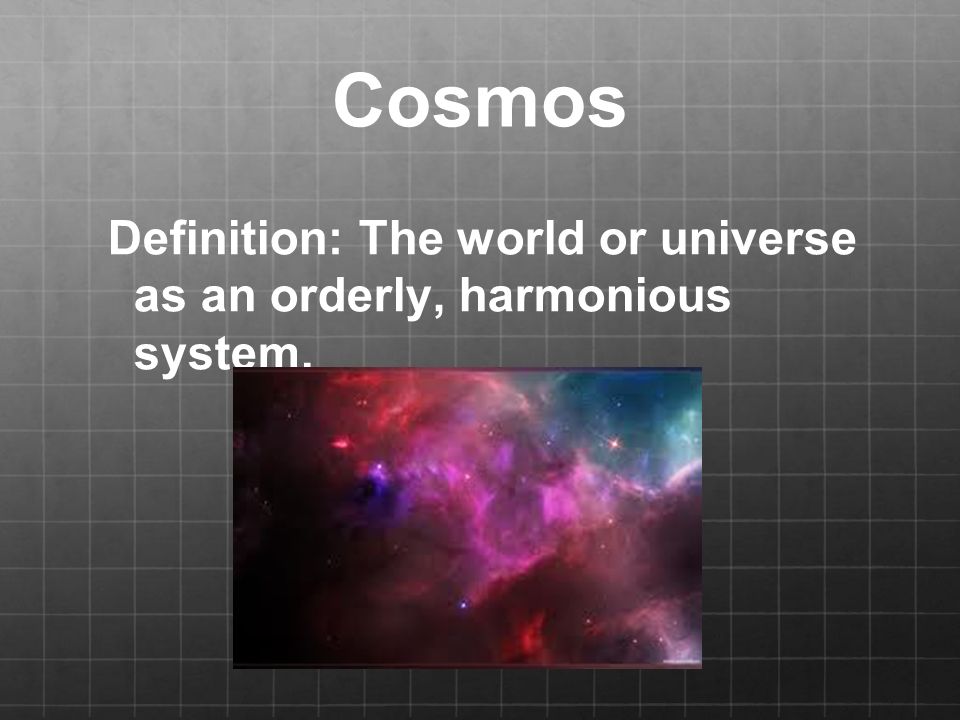 Cosmos

Definition: The world or universe as an orderly, harmonious system.